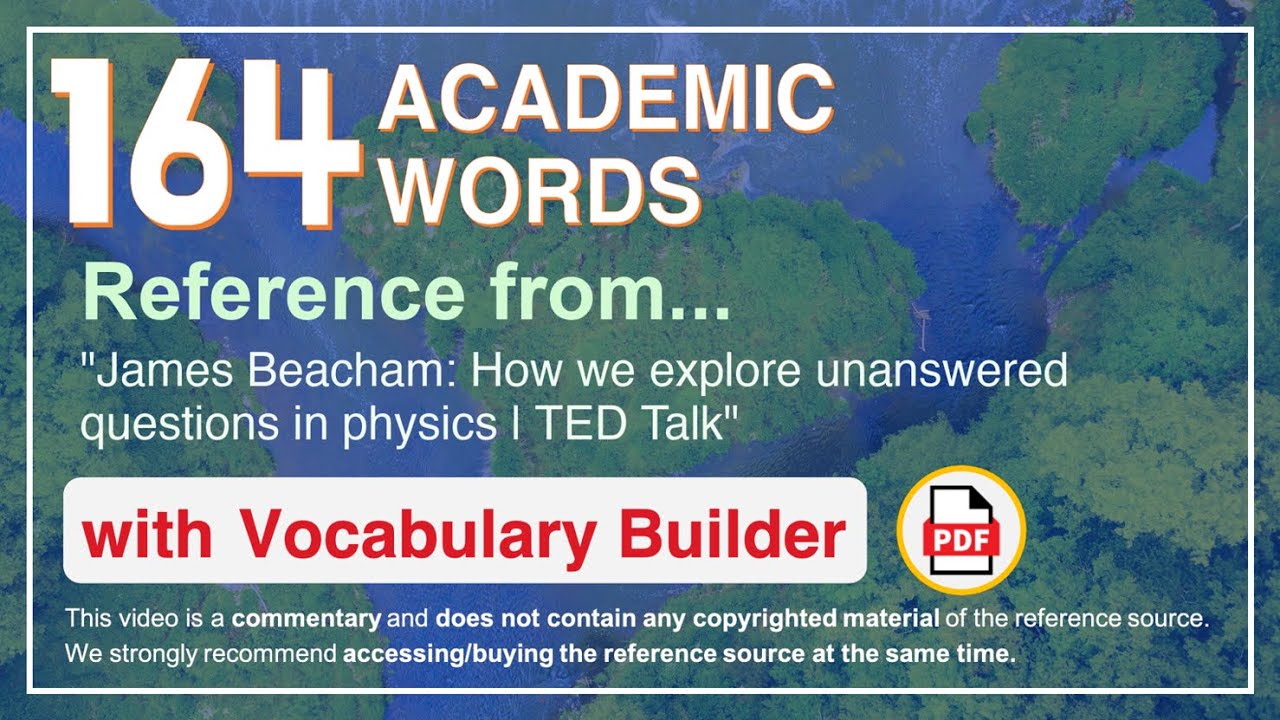 164 ACADEMIC WORDS

Reference from...

"James Beacham: How we explore unanswered questions in physics | TED Talk"

with Vocabulary Builder

PDF

This video is a commentary and does not contain any copyrighted material of the reference source. We strongly recommend accessing/buying the reference source at the same time.